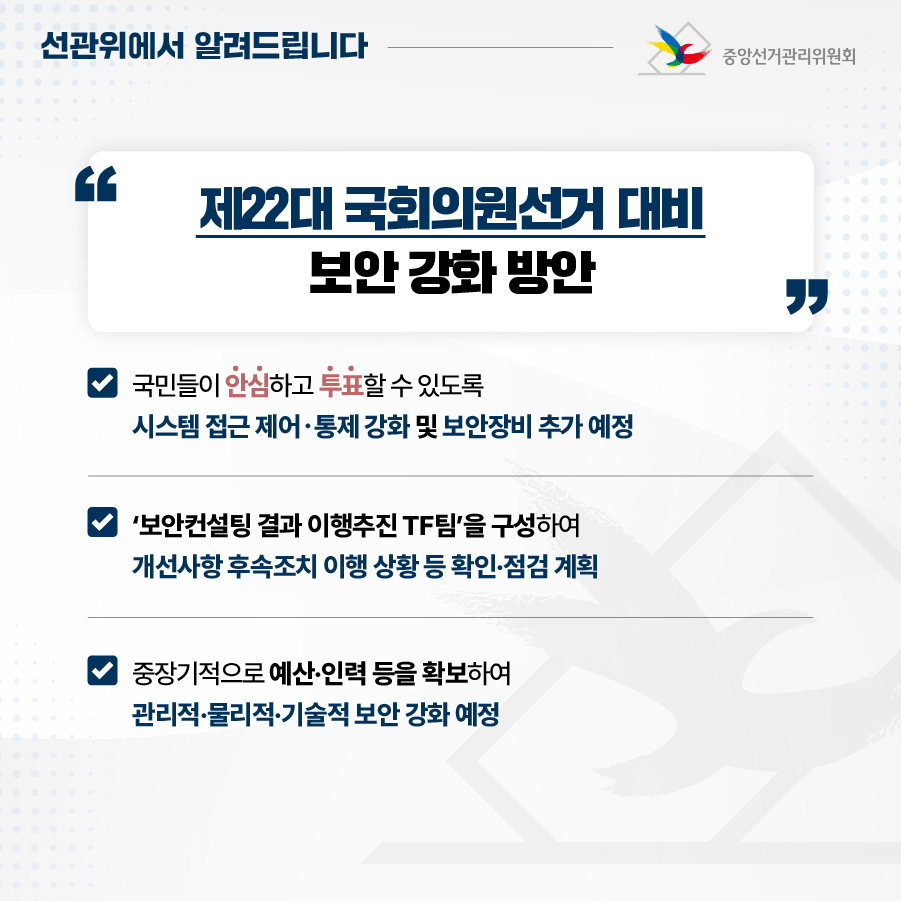 선관위에서 알려드립니다

중앙선거관리위원회

“

제22대 국회의원선거 대비
보안 강화 방안

”

국민들이 안심하고 투표할 수 있도록
시스템 접근 제어·통제 강화 및 보안장비 추가 예정

‘보안컨설팅 결과 이행추진 TF팀’을 구성하여
개선사항 후속조치 이행 상황 등 확인·점검 계획

중장기적으로 예산·인력 등을 확보하여
관리적·물리적·기술적 보안 강화 예정